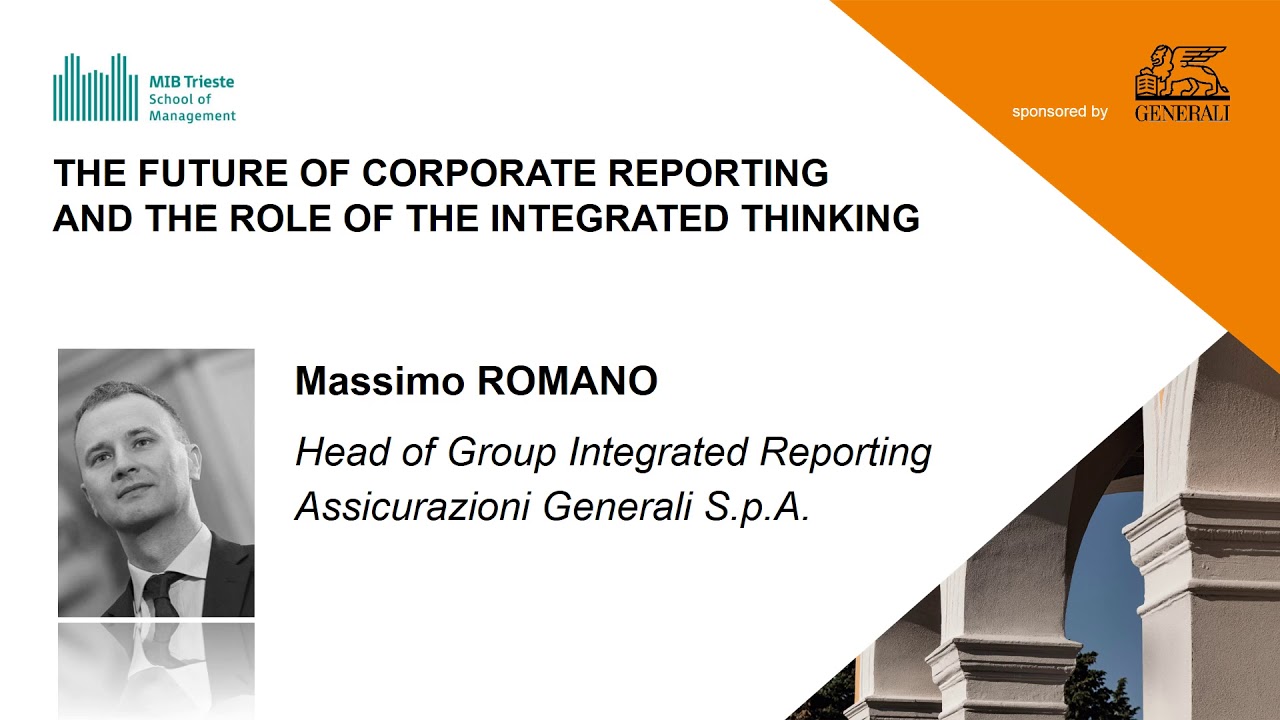 MIB Trieste
School of
Management

sponsored by GENERALI

THE FUTURE OF CORPORATE REPORTING
AND THE ROLE OF THE INTEGRATED THINKING

Massimo ROMANO

Head of Group Integrated Reporting
Assicurazioni Generali S.p.A.